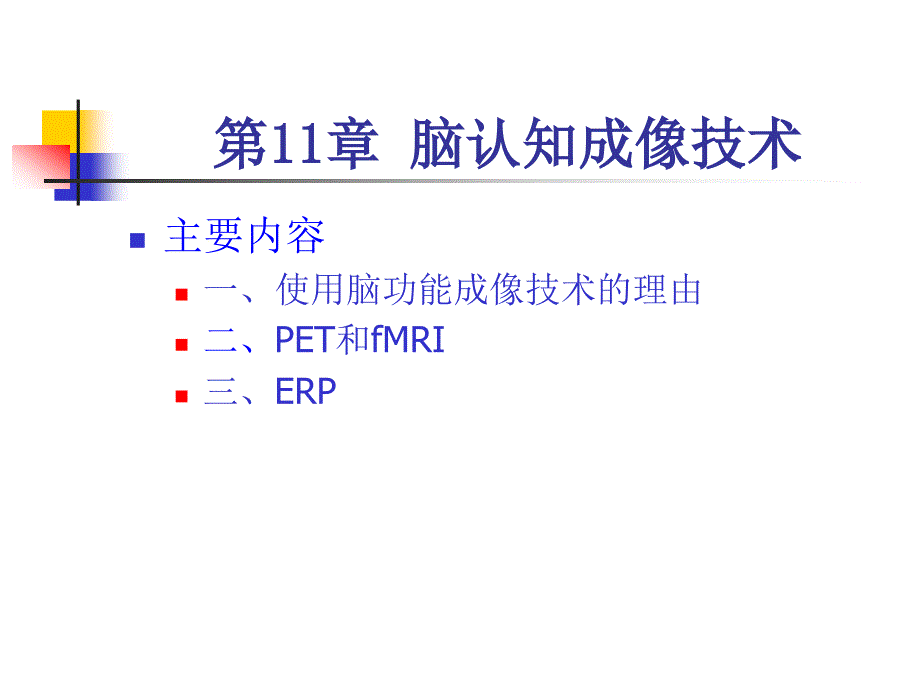 第11章 脑认知成像技术

主要内容

一、使用脑功能成像技术的理由

二、PET和fMRI

三、ERP